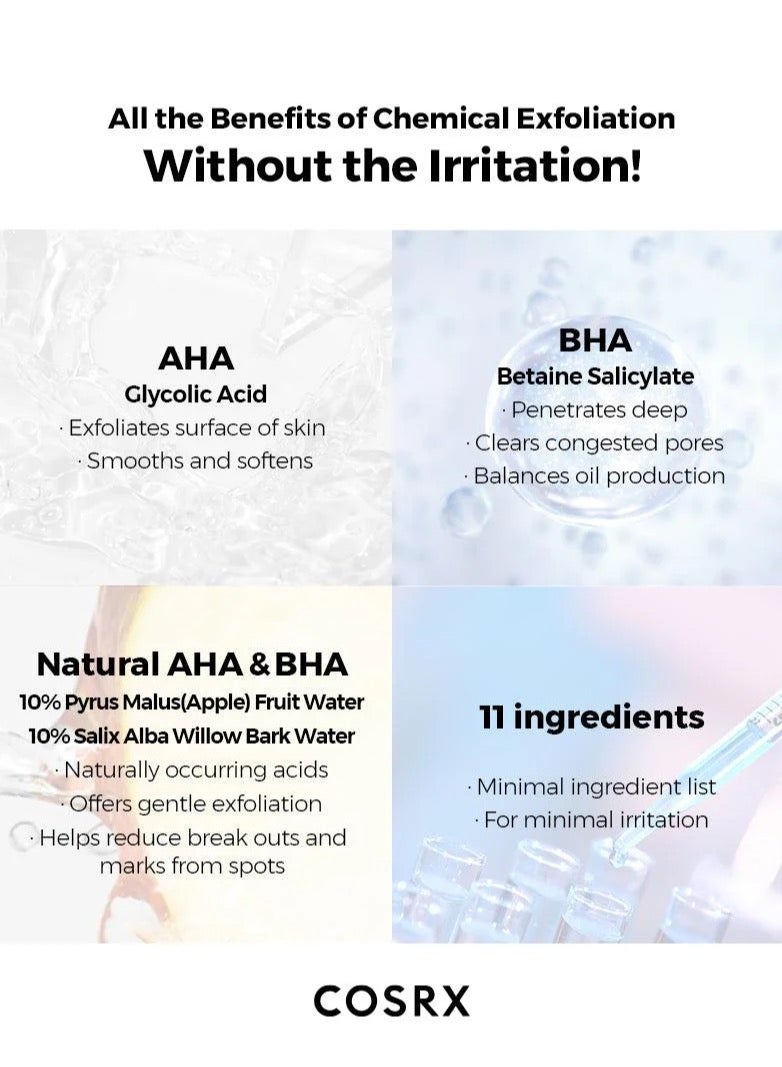 All the Benefits of Chemical Exfoliation
Without the Irritation!

AHA
Glycolic Acid
· Exfoliates surface of skin
· Smooths and softens

BHA
Betaine Salicylate
· Penetrates deep
· Clears congested pores
· Balances oil production

Natural AHA & BHA
10% Pyrus Malus(Apple) Fruit Water
10% Salix Alba Willow Bark Water
· Naturally occurring acids
· Offers gentle exfoliation
· Helps reduce break outs and marks from spots

11 ingredients
· Minimal ingredient list
· For minimal irritation

COSRX